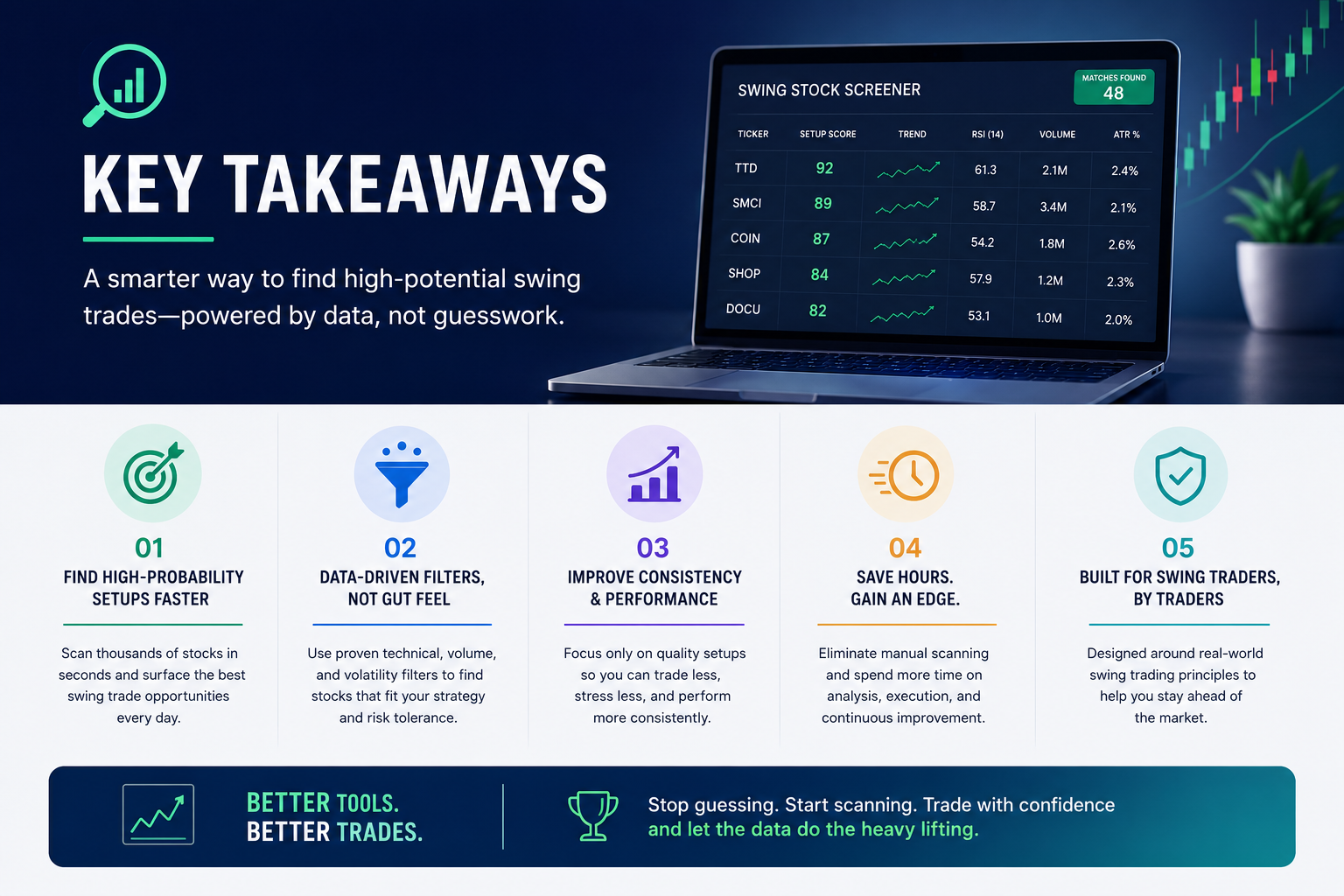 KEY TAKEAWAYS

A smarter way to find high-potential swing trades—powered by data, not guesswork.

SWING STOCK SCREENER

MATCHES FOUND
48

| TICKER | SETUP SCORE | TREND | RSI (14) | VOLUME | ATR % |
|---|---|---|---|---|---|
| TTD | 92 | | 61.3 | 2.1M | 2.4% |
| SMCI | 89 | | 58.7 | 3.4M | 2.1% |
| COIN | 87 | | 54.2 | 1.8M | 2.6% |
| SHOP | 84 | | 57.9 | 1.2M | 2.3% |
| DOCU | 82 | | 53.1 | 1.0M | 2.0% |

01
FIND HIGH-PROBABILITY SETUPS FASTER
Scan thousands of stocks in seconds and surface the best swing trade opportunities every day.

02
DATA-DRIVEN FILTERS, NOT GUT FEEL
Use proven technical, volume, and volatility filters to find stocks that fit your strategy and risk tolerance.

03
IMPROVE CONSISTENCY & PERFORMANCE
Focus only on quality setups so you can trade less, stress less, and perform more consistently.

04
SAVE HOURS. GAIN AN EDGE.
Eliminate manual scanning and spend more time on analysis, execution, and continuous improvement.

05
BUILT FOR SWING TRADERS, BY TRADERS
Designed around real-world swing trading principles to help you stay ahead of the market.

BETTER TOOLS.
BETTER TRADES.

Stop guessing. Start scanning. Trade with confidence and let the data do the heavy lifting.